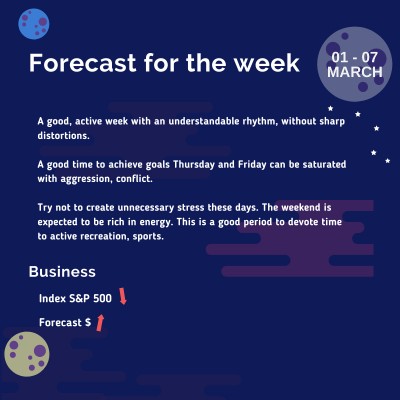 Forecast for the week

01 - 07
MARCH

A good, active week with an understandable rhythm, without sharp distortions.

A good time to achieve goals Thursday and Friday can be saturated with aggression, conflict.

Try not to create unnecessary stress these days. The weekend is expected to be rich in energy. This is a good period to devote time to active recreation, sports.

Business

Index S&P 500

Forecast $